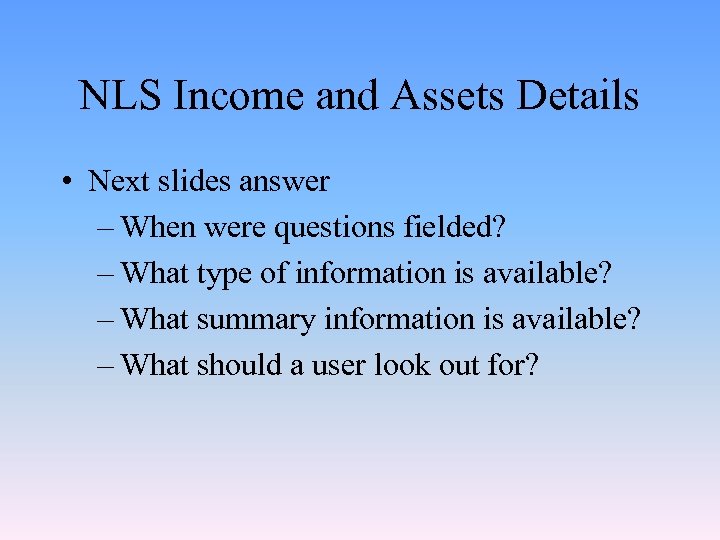 NLS Income and Assets Details

• Next slides answer
– When were questions fielded?
– What type of information is available?
– What summary information is available?
– What should a user look out for?